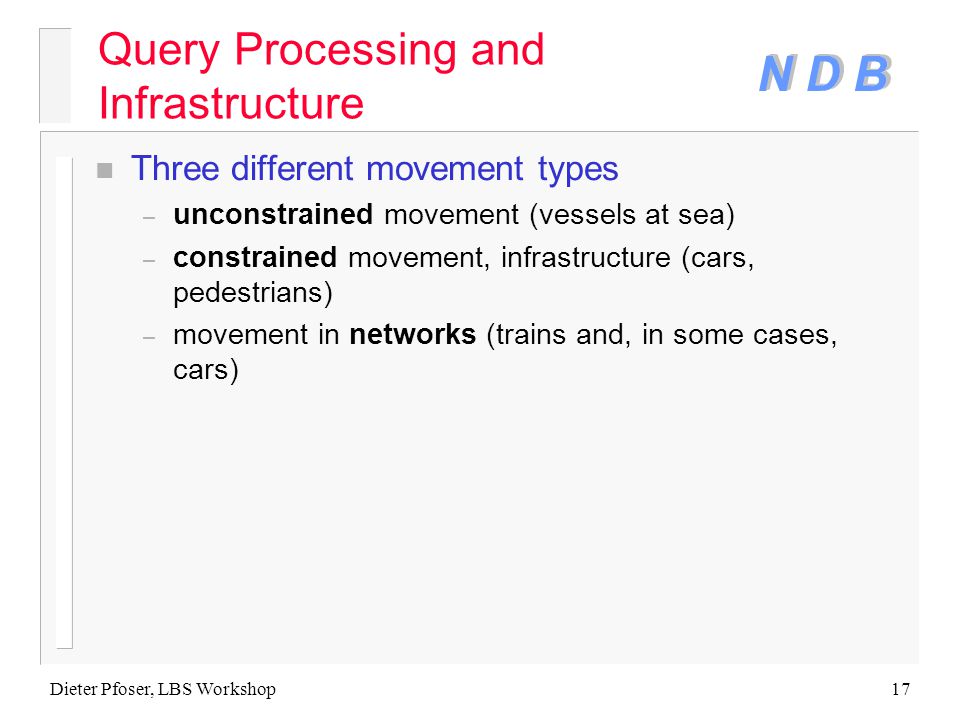 Query Processing and Infrastructure

N D B

Three different movement types
– unconstrained movement (vessels at sea)
– constrained movement, infrastructure (cars, pedestrians)
– movement in networks (trains and, in some cases, cars)

Dieter Pfoser, LBS Workshop

17